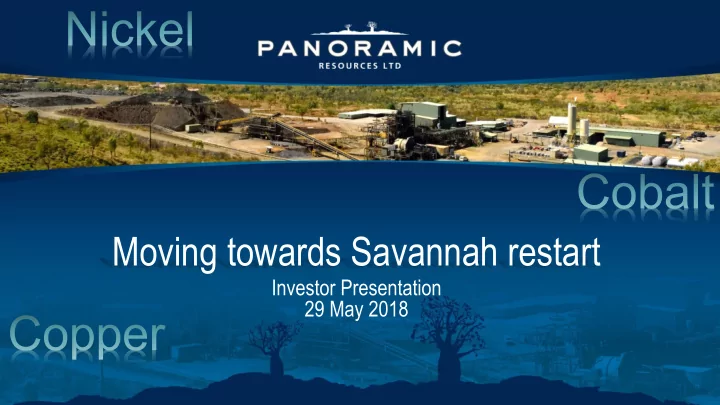 Nickel

PANORAMIC
RESOURCES LTD

Cobalt

Moving towards Savannah restart

Investor Presentation
29 May 2018

Copper